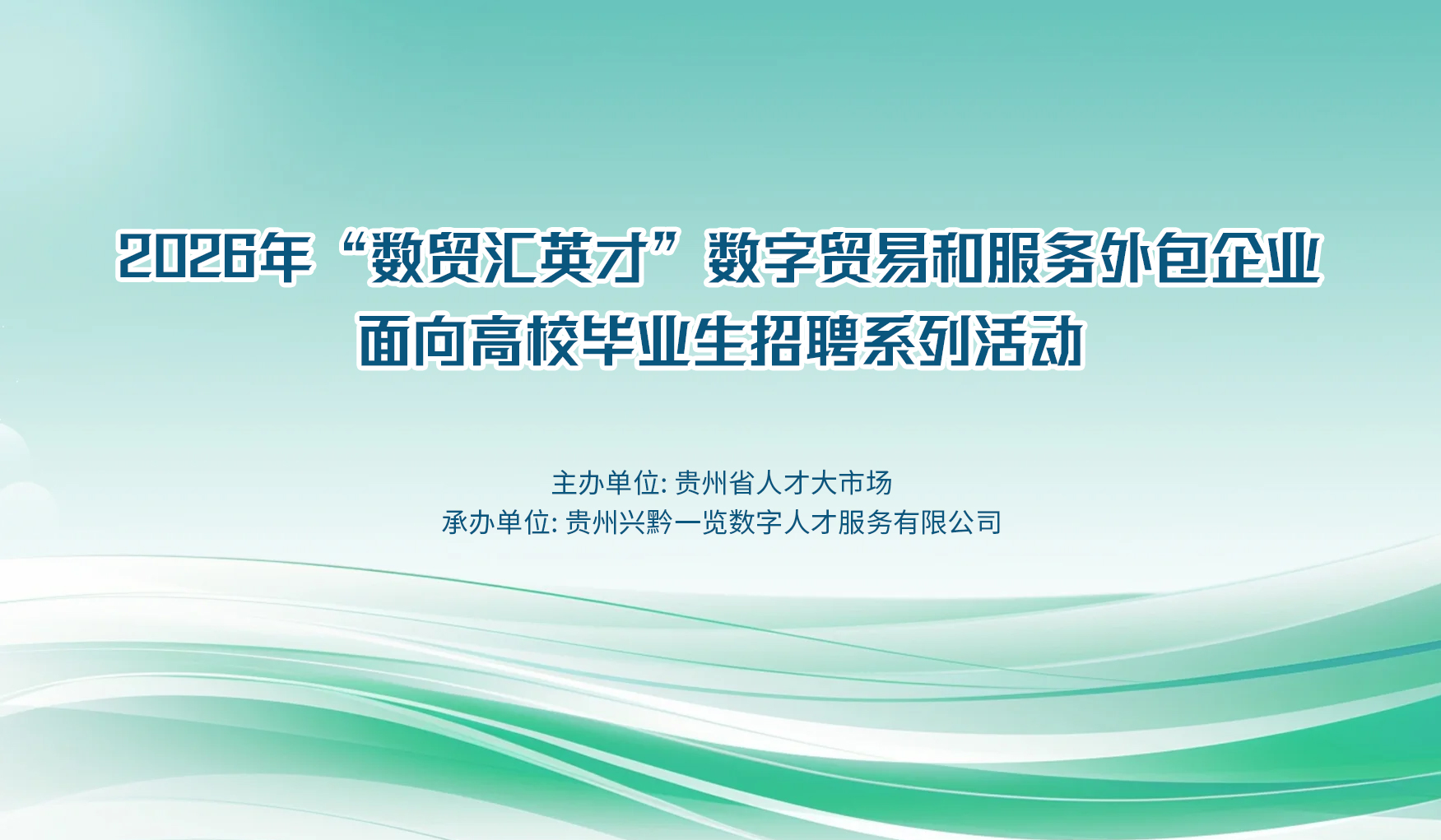 2026年“数贸汇英才”数字贸易和服务外包企业
面向高校毕业生招聘系列活动

主办单位: 贵州省人才大市场
承办单位: 贵州兴黔一览数字人才服务有限公司